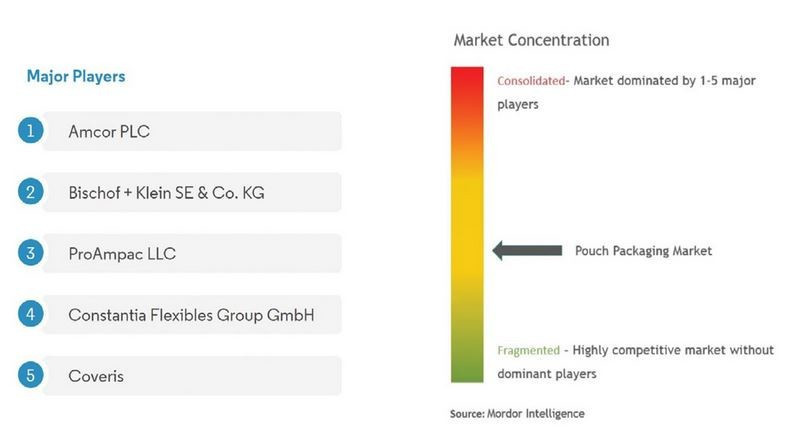 Major Players

1 Amcor PLC

2 Bischof + Klein SE & Co. KG

3 ProAmpac LLC

4 Constantia Flexibles Group GmbH

5 Coveris

Market Concentration

Consolidated- Market dominated by 1-5 major players

Pouch Packaging Market

Fragmented - Highly competitive market without dominant players

Source: Mordor Intelligence